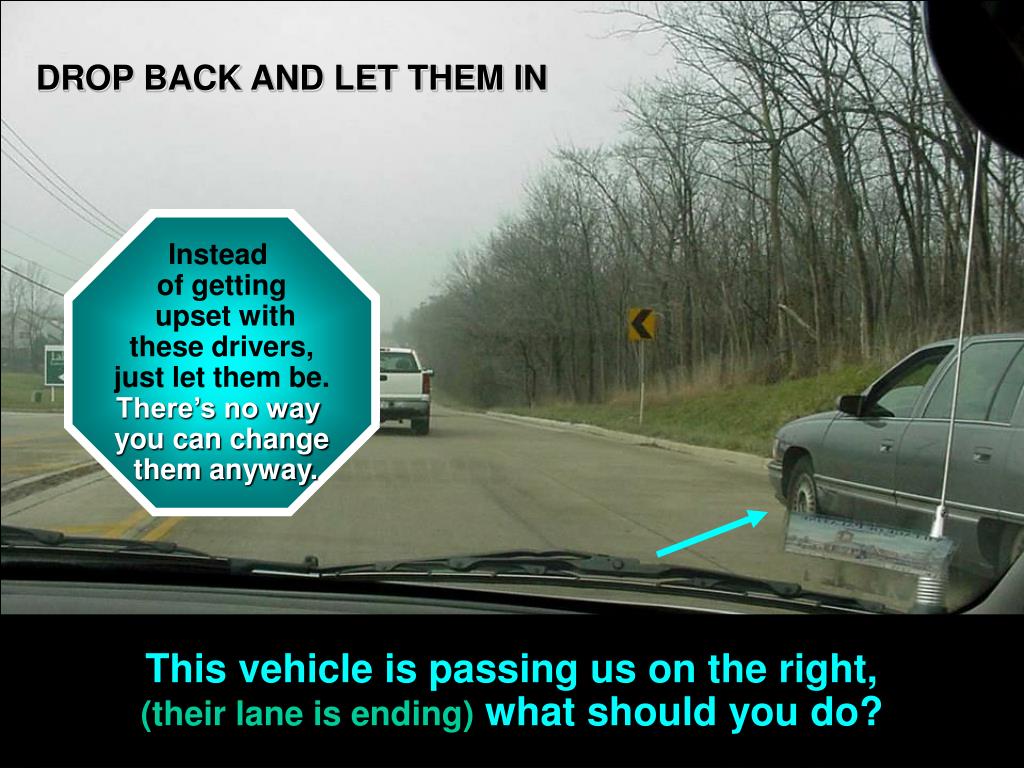 DROP BACK AND LET THEM IN

Instead of getting upset with these drivers, just let them be. There's no way you can change them anyway.

This vehicle is passing us on the right, (their lane is ending) what should you do?